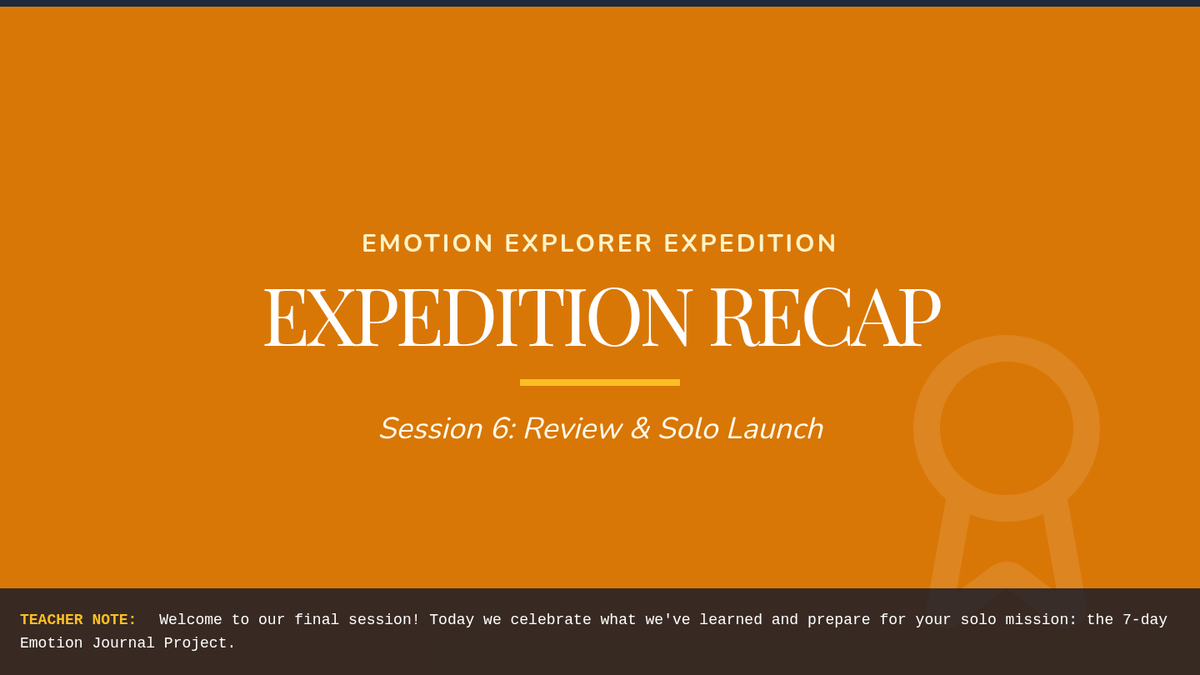 EMOTION EXPLORER EXPEDITION

EXPEDITION RECAP

Session 6: Review & Solo Launch

TEACHER NOTE: Welcome to our final session! Today we celebrate what we've learned and prepare for your solo mission: the 7-day Emotion Journal Project.